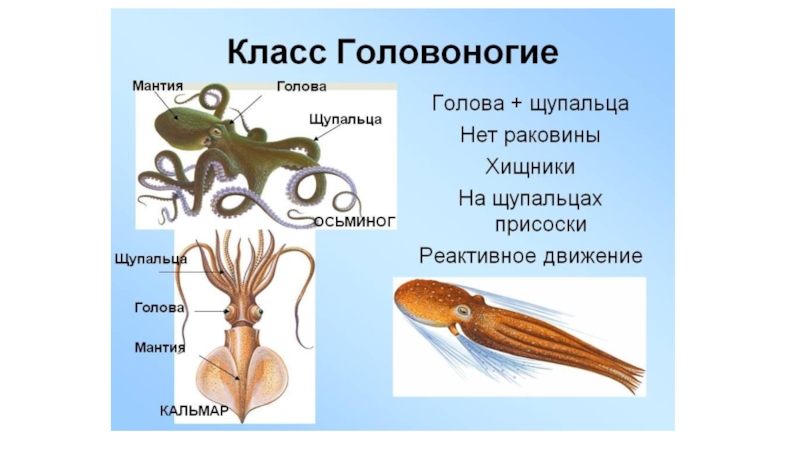 Класс Головоногие

Мантия
Голова
Щупальца
ОСЬМИНОГ

Щупальца
Голова
Мантия
КАЛЬМАР

Голова + щупальца
Нет раковины
Хищники
На щупальцах присоски
Реактивное движение